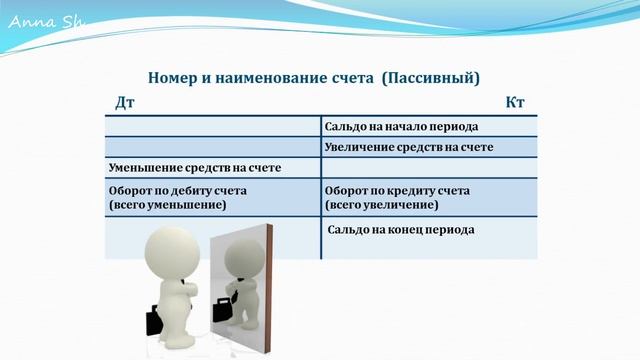 Anna Sh

Номер и наименование счета (Пассивный)

| Дт | Кт |
|---|---|
| | Сальдо на начало периода |
| | Увеличение средств на счете |
| Уменьшение средств на счете | |
| Оборот по дебиту счета (всего уменьшение) | Оборот по кредиту счета (всего увеличение) |
| | Сальдо на конец периода |